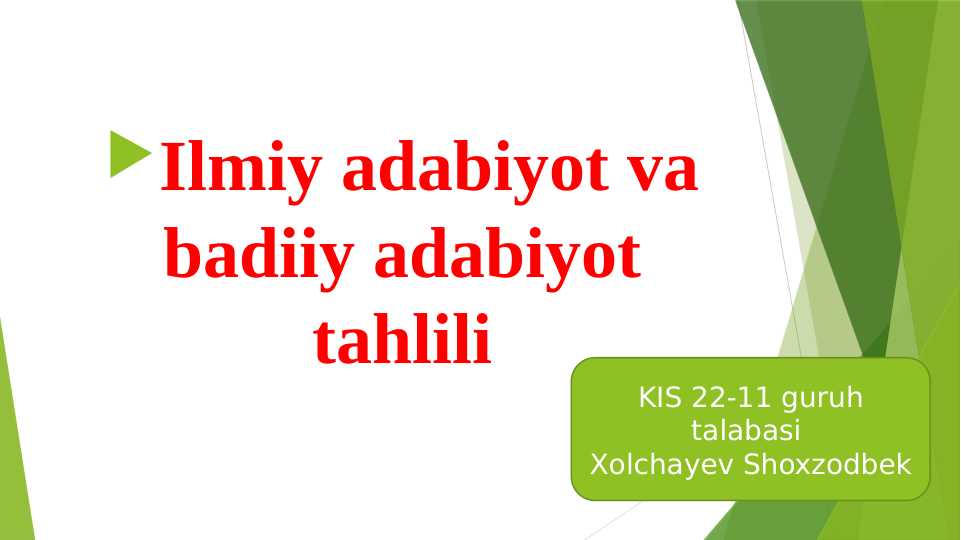 Ilmiy adabiyot va badiiy adabiyot tahlili

KIS 22-11 guruh talabasi Xolchayev Shoxzodbek